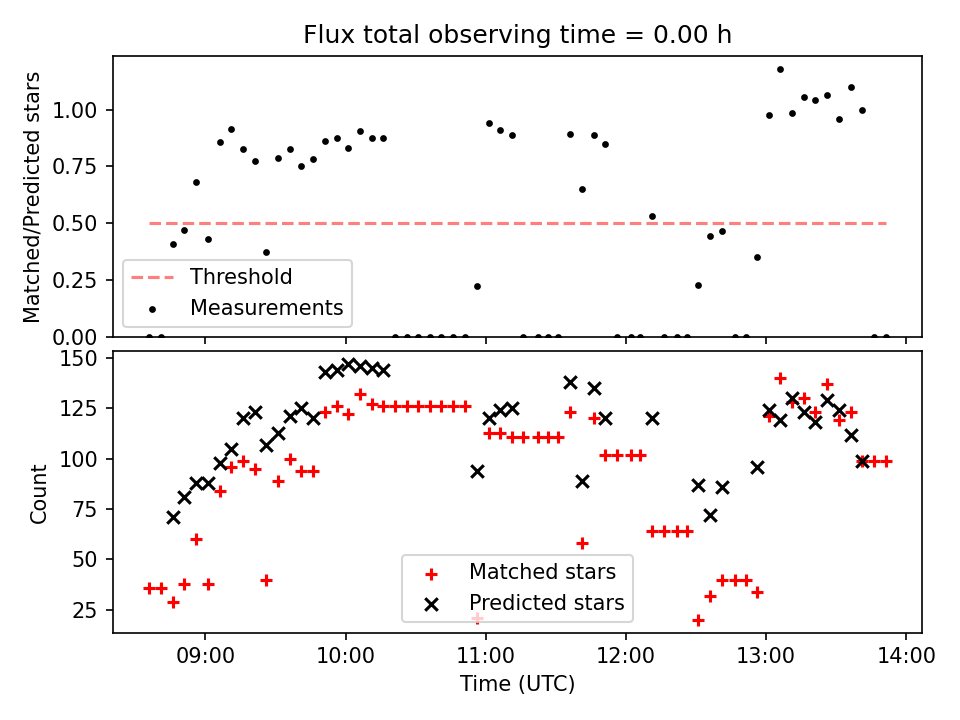 Flux total observing time = 0.00 h

Matched/Predicted stars

1.00
0.75
0.50
0.25
0.00

Threshold
Measurements

Count

150
125
100
75
50
25

Matched stars
Predicted stars

09:00
10:00
11:00
12:00
13:00
14:00

Time (UTC)